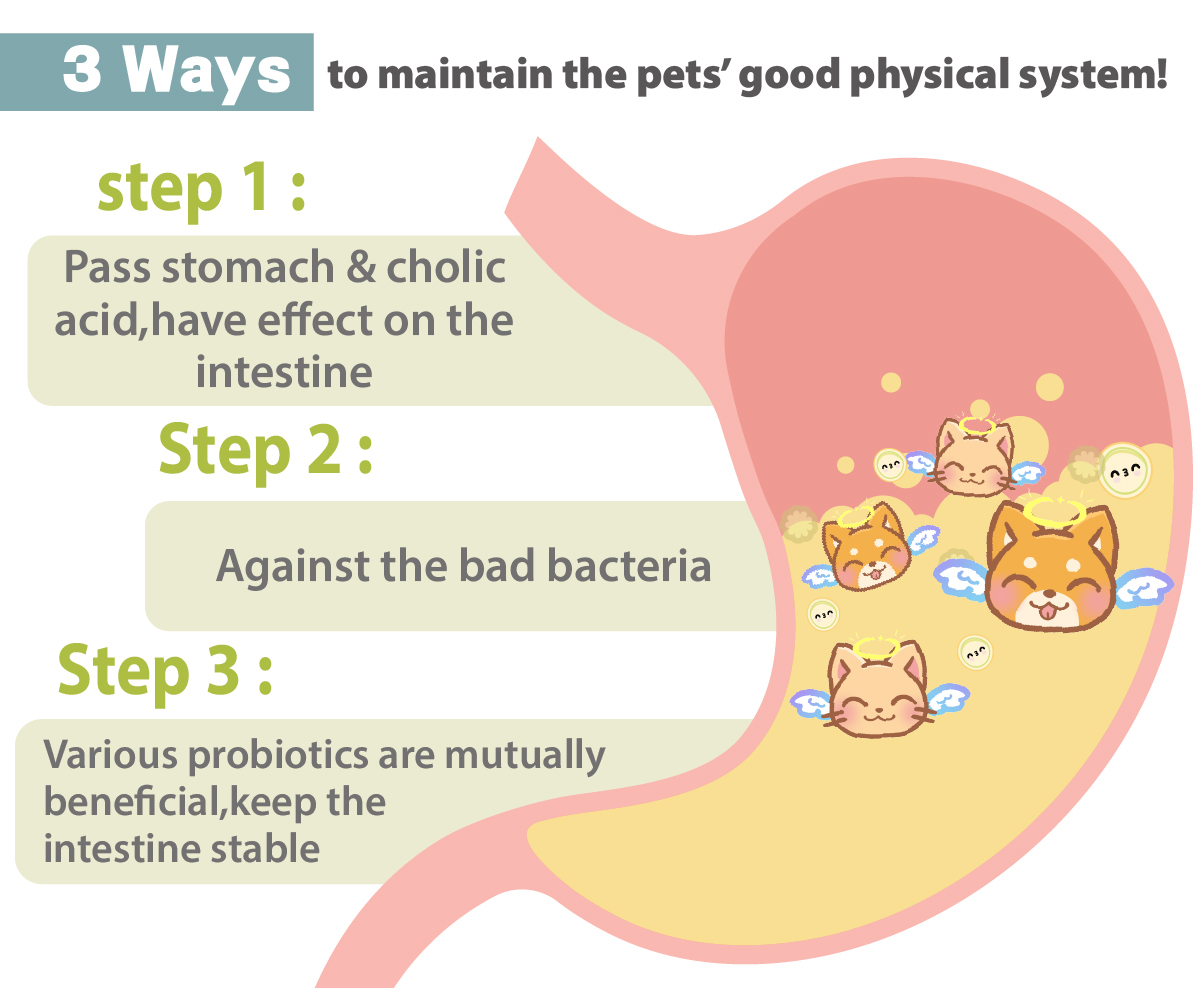 3 Ways to maintain the pets' good physical system!

step 1 :

Pass stomach & cholic acid,have effect on the intestine

Step 2 :

Against the bad bacteria

Step 3 :

Various probiotics are mutually beneficial,keep the intestine stable